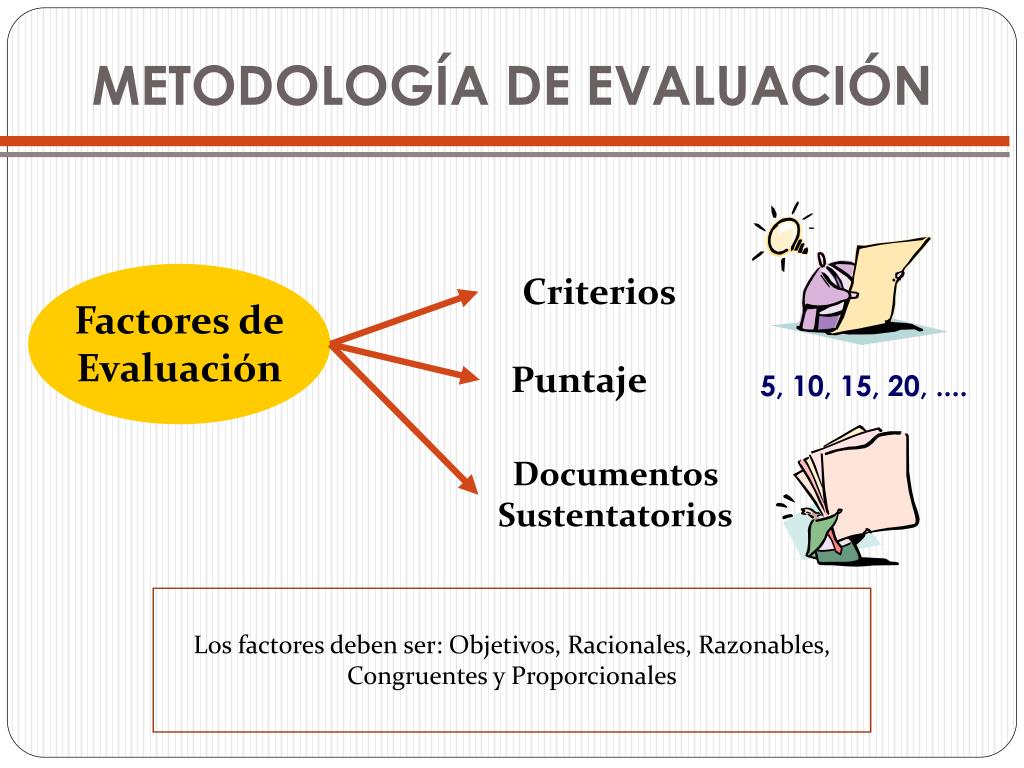 METODOLOGÍA DE EVALUACIÓN

Factores de Evaluación

Criterios

Puntaje

5, 10, 15, 20, ....

Documentos Sustentatorios

Los factores deben ser: Objetivos, Racionales, Razonables, Congruentes y Proporcionales